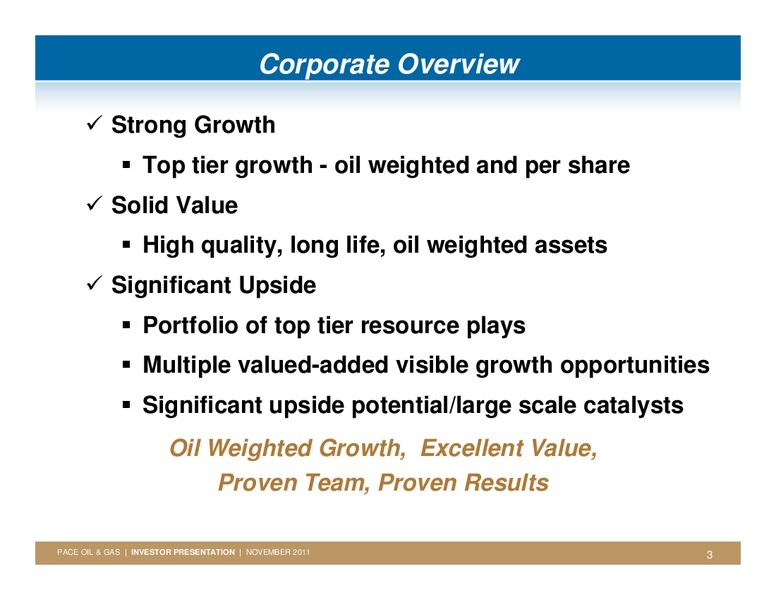 Corporate Overview

✓ Strong Growth

▪ Top tier growth - oil weighted and per share

✓ Solid Value

▪ High quality, long life, oil weighted assets

✓ Significant Upside

▪ Portfolio of top tier resource plays

▪ Multiple valued-added visible growth opportunities

▪ Significant upside potential/large scale catalysts

Oil Weighted Growth, Excellent Value, Proven Team, Proven Results

PACE OIL & GAS | INVESTOR PRESENTATION | NOVEMBER 2011

3